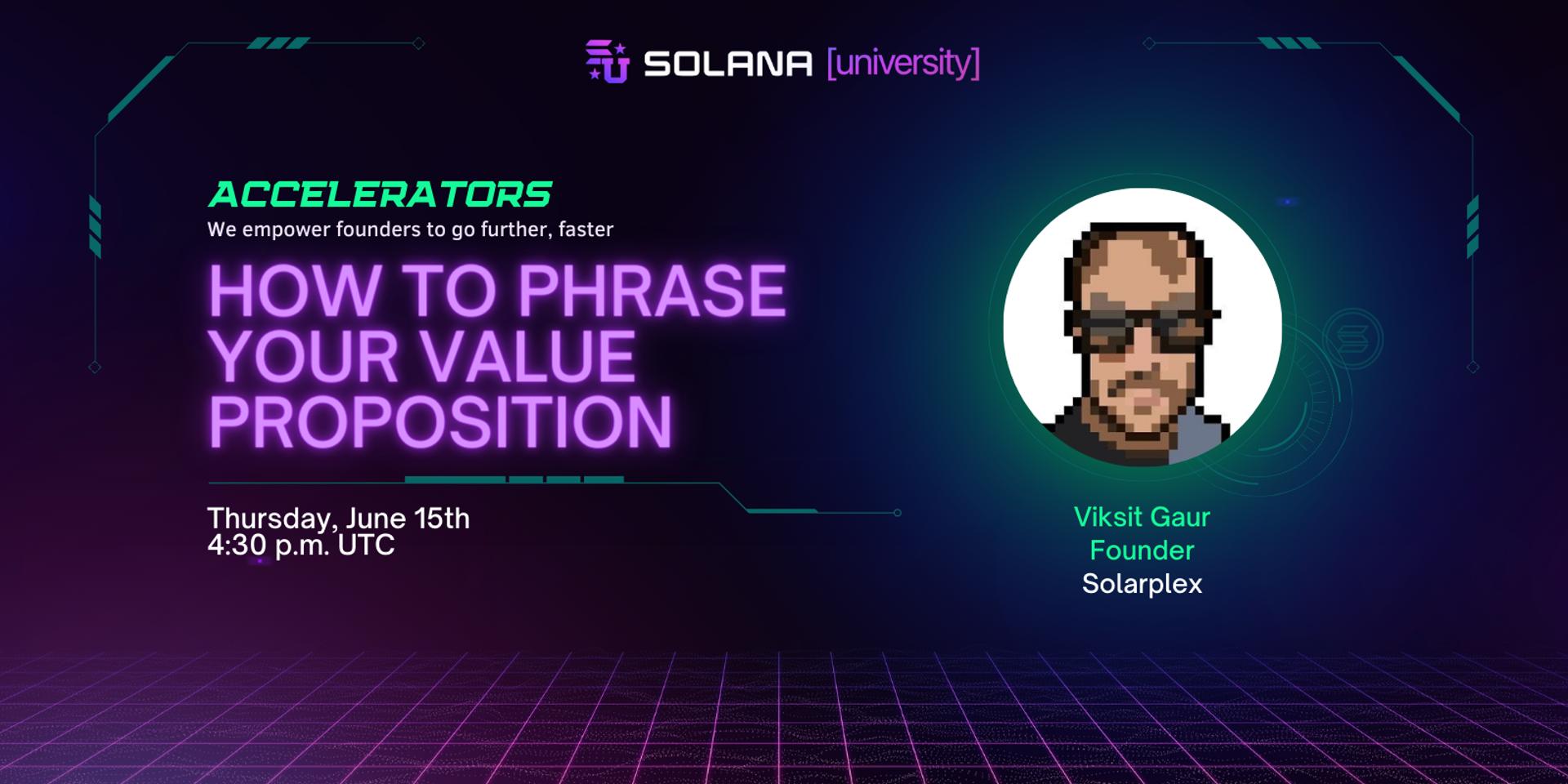 SOLANA [university]

ACCELERATORS
We empower founders to go further, faster

HOW TO PHRASE YOUR VALUE PROPOSITION

Thursday, June 15th
4:30 p.m. UTC

Viksit Gaur
Founder
Solarplex